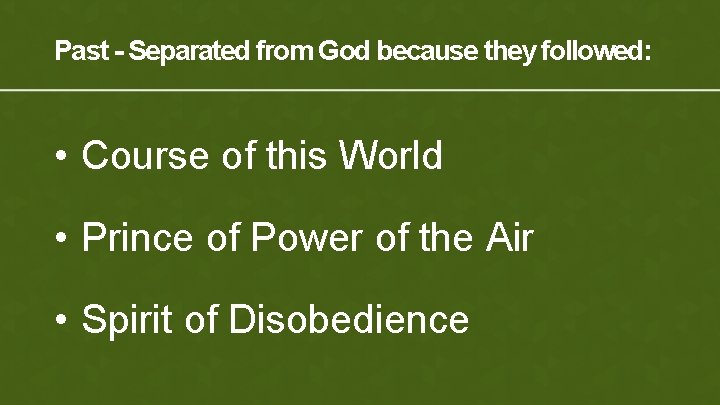 Past - Separated from God because they followed:

• Course of this World

• Prince of Power of the Air

• Spirit of Disobedience